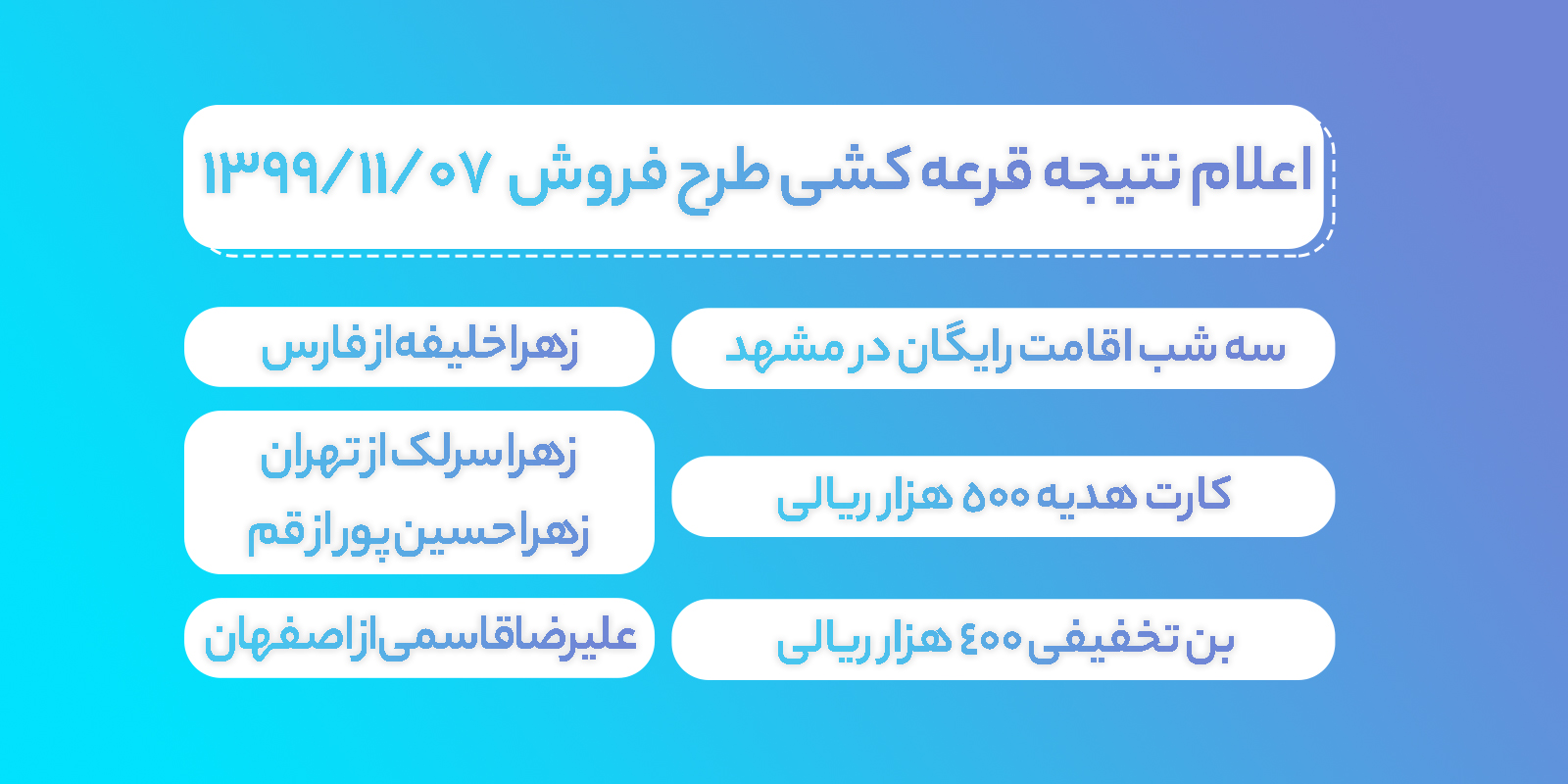 اعلام نتیجه قرعه کشی طرح فروش ۱۳۹۹/۱۱/۰۷

سه شب اقامت رایگان در مشهد

زهرا خلیفه از فارس

کارت هدیه ۵۰۰ هزار ریالی

زهرا سرلک از تهران

زهرا حسین پور از قم

بن تخفیفی ۴۰۰ هزار ریالی

علیرضا قاسمی از اصفهان